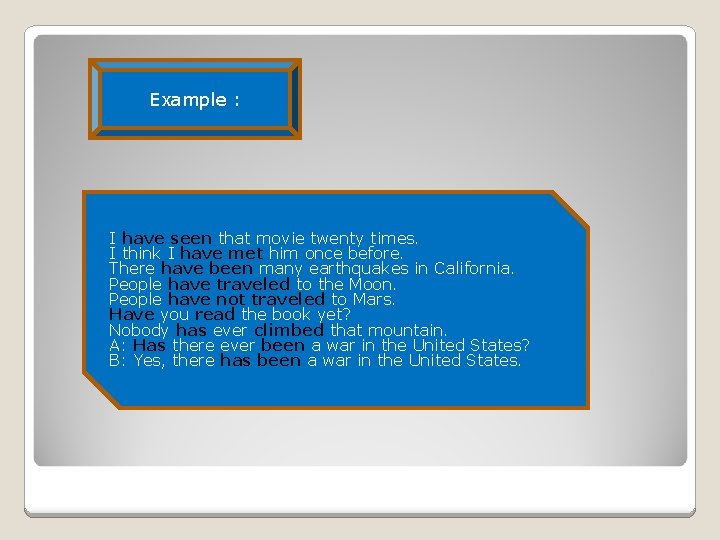 Example :

I have seen that movie twenty times.
I think I have met him once before.
There have been many earthquakes in California.
People have traveled to the Moon.
People have not traveled to Mars.
Have you read the book yet?
Nobody has ever climbed that mountain.
A: Has there ever been a war in the United States?
B: Yes, there has been a war in the United States.